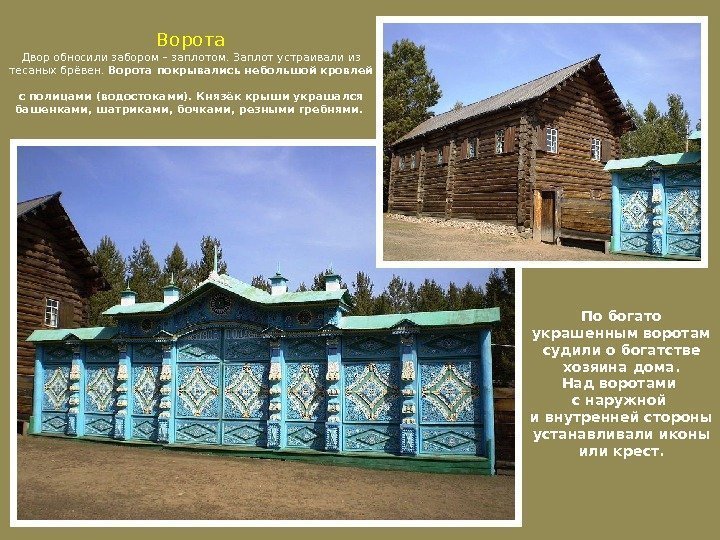 Ворота

Двор обносили забором – заплотом. Заплот устраивали из тесаных брёвен. Ворота покрывались небольшой кровлей

с полицами (водостоками). Князёк крыши украшался башенками, шатриками, бочками, резными гребнями.

По богато украшенным воротам судили о богатстве хозяина дома. Над воротами с наружной и внутренней стороны устанавливали иконы или крест.